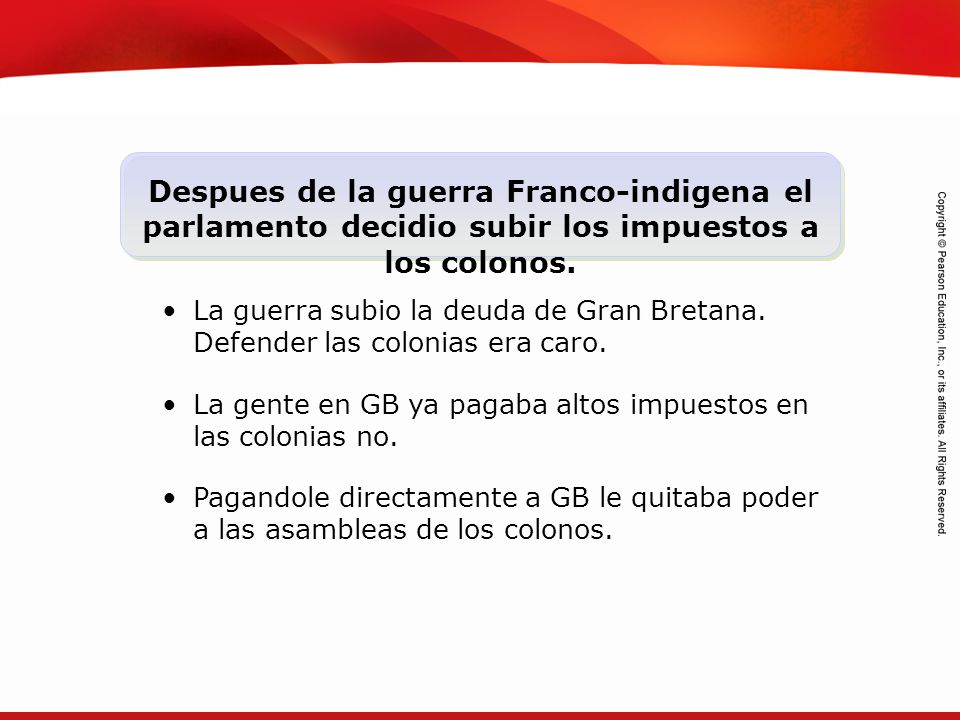 Despues de la guerra Franco-indigena el parlamento decidio subir los impuestos a los colonos.

• La guerra subio la deuda de Gran Bretana. Defender las colonias era caro.

• La gente en GB ya pagaba altos impuestos en las colonias no.

• Pagandole directamente a GB le quitaba poder a las asambleas de los colonos.

Copyright © Pearson Education, Inc., or its affiliates. All Rights Reserved.